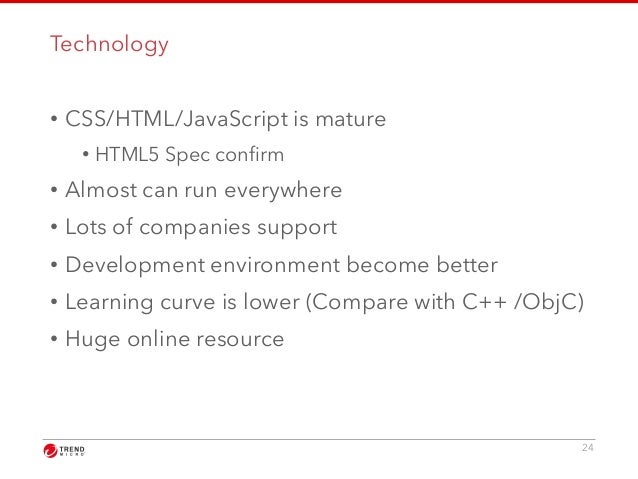 Technology

• CSS/HTML/JavaScript is mature
  • HTML5 Spec confirm
• Almost can run everywhere
• Lots of companies support
• Development environment become better
• Learning curve is lower (Compare with C++ /ObjC)
• Huge online resource

TREND MICRO

24